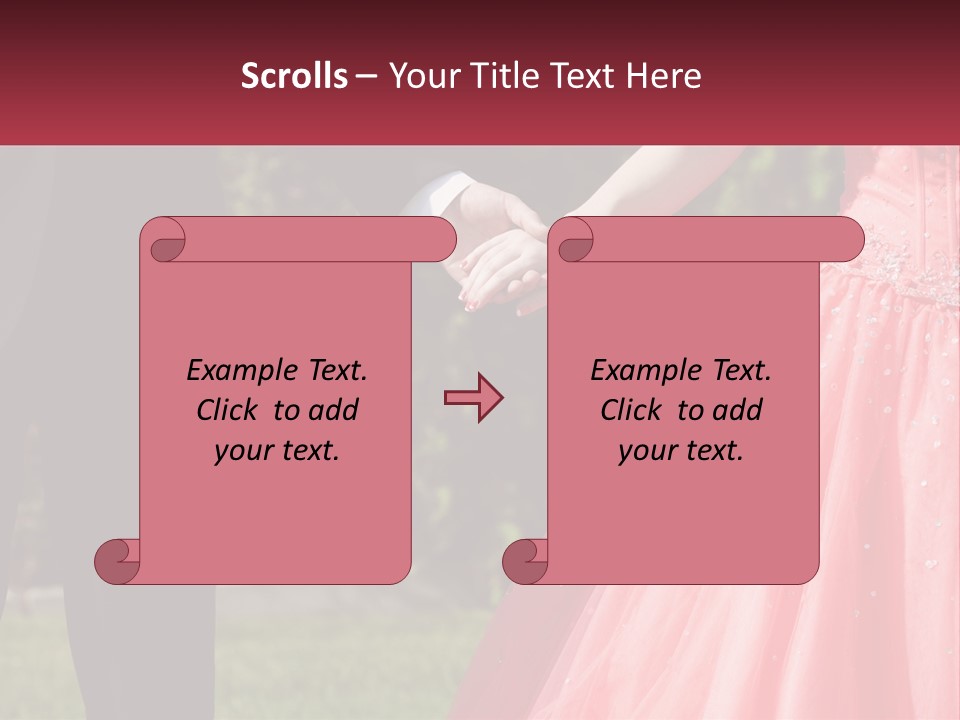 Scrolls – Your Title Text Here

Example Text. Click to add your text.

Example Text. Click to add your text.